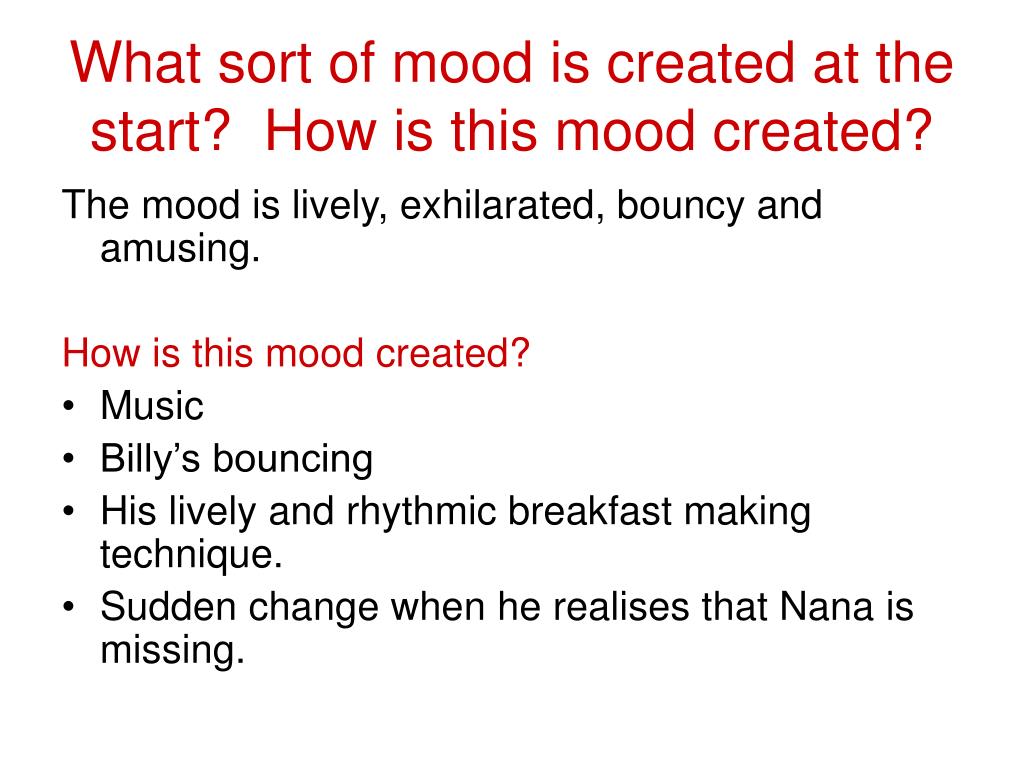 What sort of mood is created at the start?  How is this mood created?

The mood is lively, exhilarated, bouncy and amusing.

How is this mood created?
• Music
• Billy’s bouncing
• His lively and rhythmic breakfast making technique.
• Sudden change when he realises that Nana is missing.